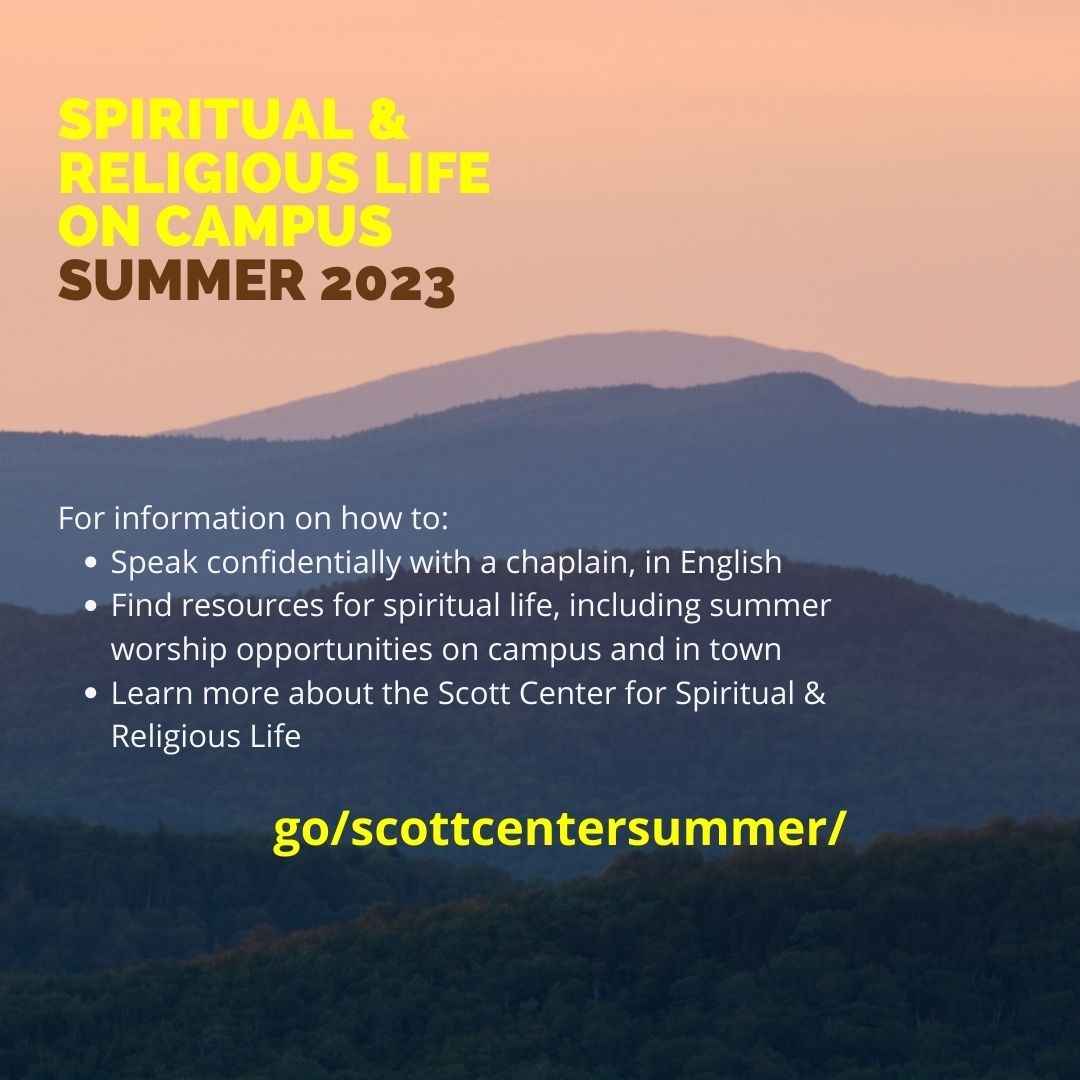 SPIRITUAL & RELIGIOUS LIFE ON CAMPUS
SUMMER 2023

For information on how to:

- Speak confidentially with a chaplain, in English
- Find resources for spiritual life, including summer worship opportunities on campus and in town
- Learn more about the Scott Center for Spiritual & Religious Life

go/scottcentersummer/